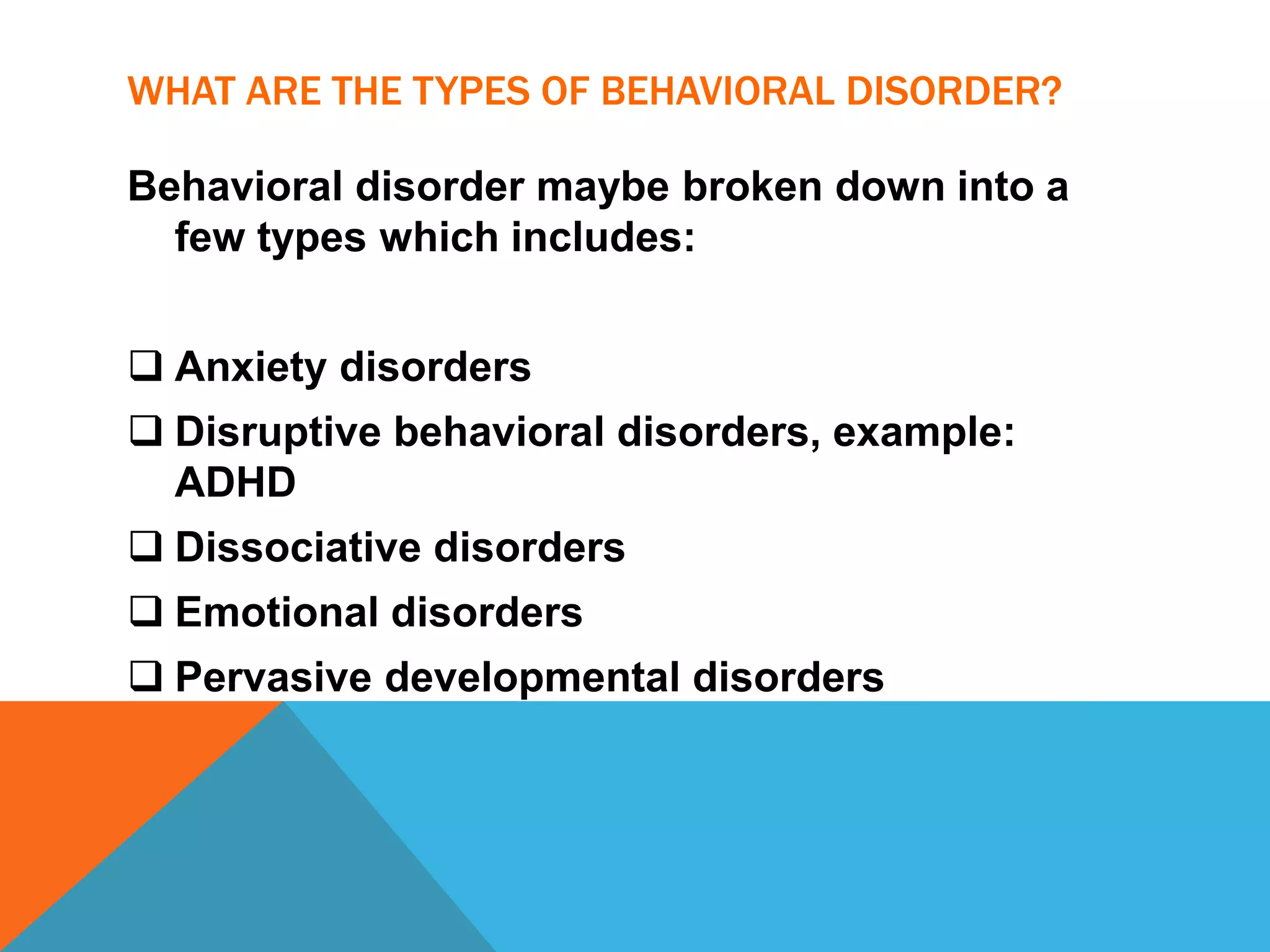 WHAT ARE THE TYPES OF BEHAVIORAL DISORDER?

Behavioral disorder maybe broken down into a few types which includes:

❑ Anxiety disorders
❑ Disruptive behavioral disorders, example: ADHD
❑ Dissociative disorders
❑ Emotional disorders
❑ Pervasive developmental disorders